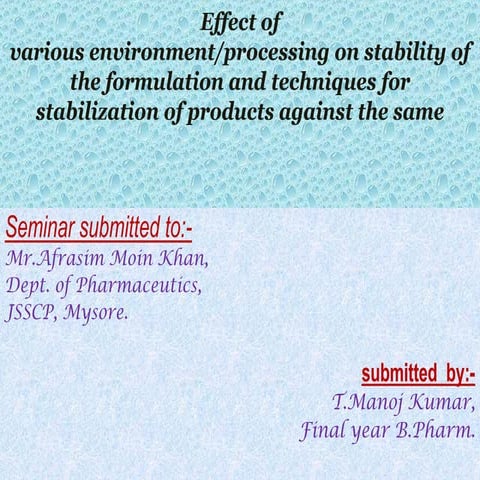 Effect of
various environment/processing on stability of the formulation and techniques for stabilization of products against the same

Seminar submitted to:-
Mr.Afrasim Moin Khan,
Dept. of Pharmaceutics,
JSSCP, Mysore.

submitted by:-
T.Manoj Kumar,
Final year B.Pharm.